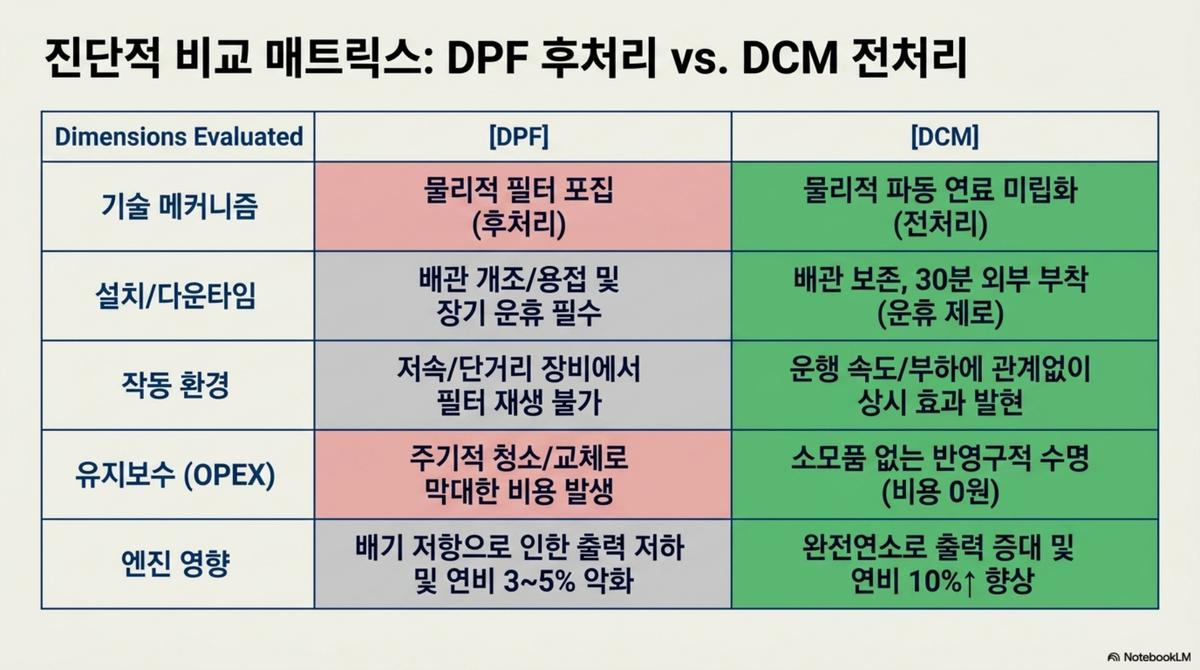 진단적 비교 매트릭스: DPF 후처리 vs. DCM 전처리

| Dimensions Evaluated | [DPF] | [DCM] |
|---|---|---|
| 기술 메커니즘 | 물리적 필터 포집 (후처리) | 물리적 파동 연료 미립화 (전처리) |
| 설치/다운타임 | 배관 개조/용접 및 장기 운휴 필수 | 배관 보존, 30분 외부 부착 (운휴 제로) |
| 작동 환경 | 저속/단거리 장비에서 필터 재생 불가 | 운행 속도/부하에 관계없이 상시 효과 발현 |
| 유지보수 (OPEX) | 주기적 청소/교체로 막대한 비용 발생 | 소모품 없는 반영구적 수명 (비용 0원) |
| 엔진 영향 | 배기 저항으로 인한 출력 저하 및 연비 3~5% 악화 | 완전연소로 출력 증대 및 연비 10%↑ 향상 |

NotebookLM